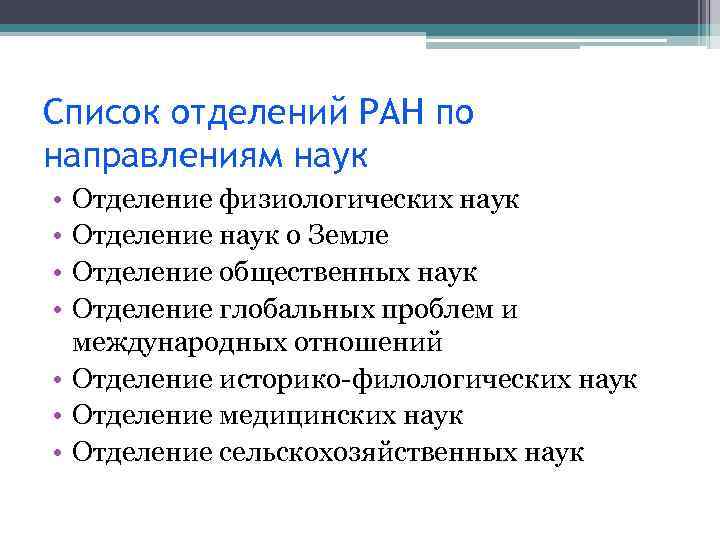 Список отделений РАН по направлениям наук

• Отделение физиологических наук
• Отделение наук о Земле
• Отделение общественных наук
• Отделение глобальных проблем и международных отношений
• Отделение историко-филологических наук
• Отделение медицинских наук
• Отделение сельскохозяйственных наук